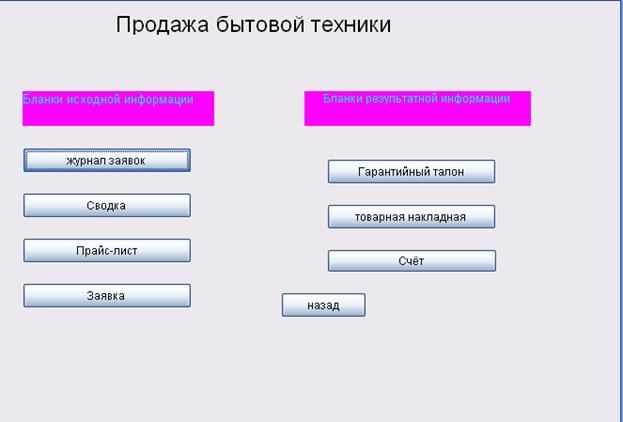 Продажа бытовой техники

Бланки исходной информации

журнал заявок

Сводка

Прайс-лист

Заявка

Бланки результатной информации

Гарантийный талон

товарная накладная

Счёт

назад